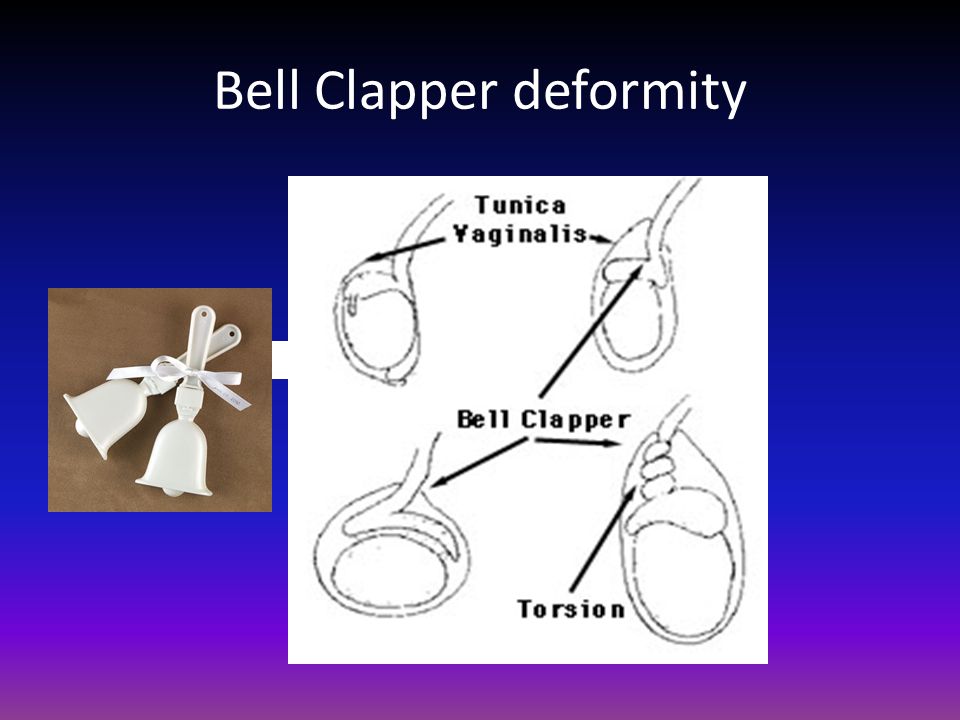 Bell Clapper deformity

Tunica Vaginalis

Bell Clapper

Torsion